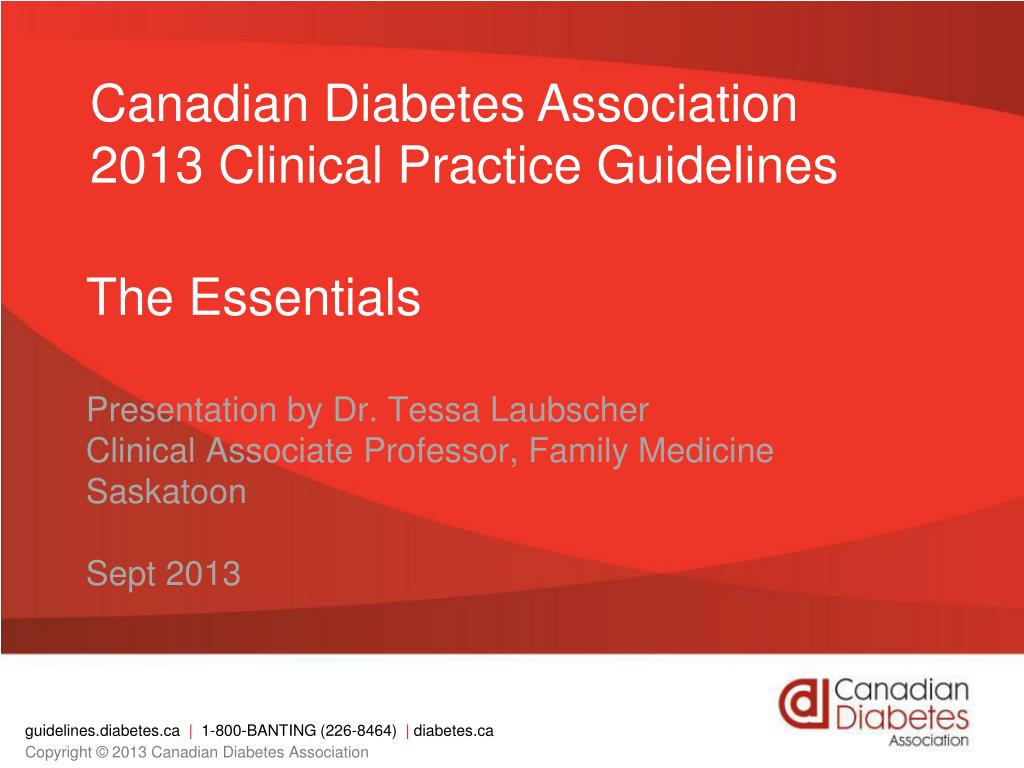 Canadian Diabetes Association
2013 Clinical Practice Guidelines

The Essentials

Presentation by Dr. Tessa Laubscher
Clinical Associate Professor, Family Medicine
Saskatoon

Sept 2013

guidelines.diabetes.ca | 1-800-BANTING (226-8464) | diabetes.ca
Copyright © 2013 Canadian Diabetes Association

Canadian Diabetes Association